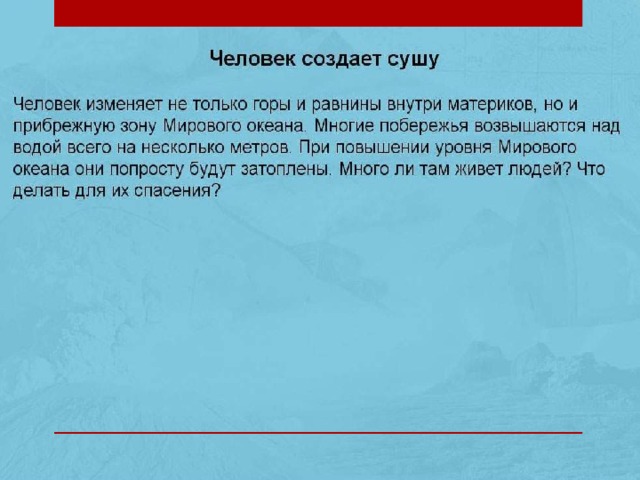 Человек создает сушу

Человек изменяет не только горы и равнины внутри материков, но и прибрежную зону Мирового океана. Многие побережья возвышаются над водой всего на несколько метров. При повышении уровня Мирового океана они попросту будут затоплены. Много ли там живет людей? Что делать для их спасения?